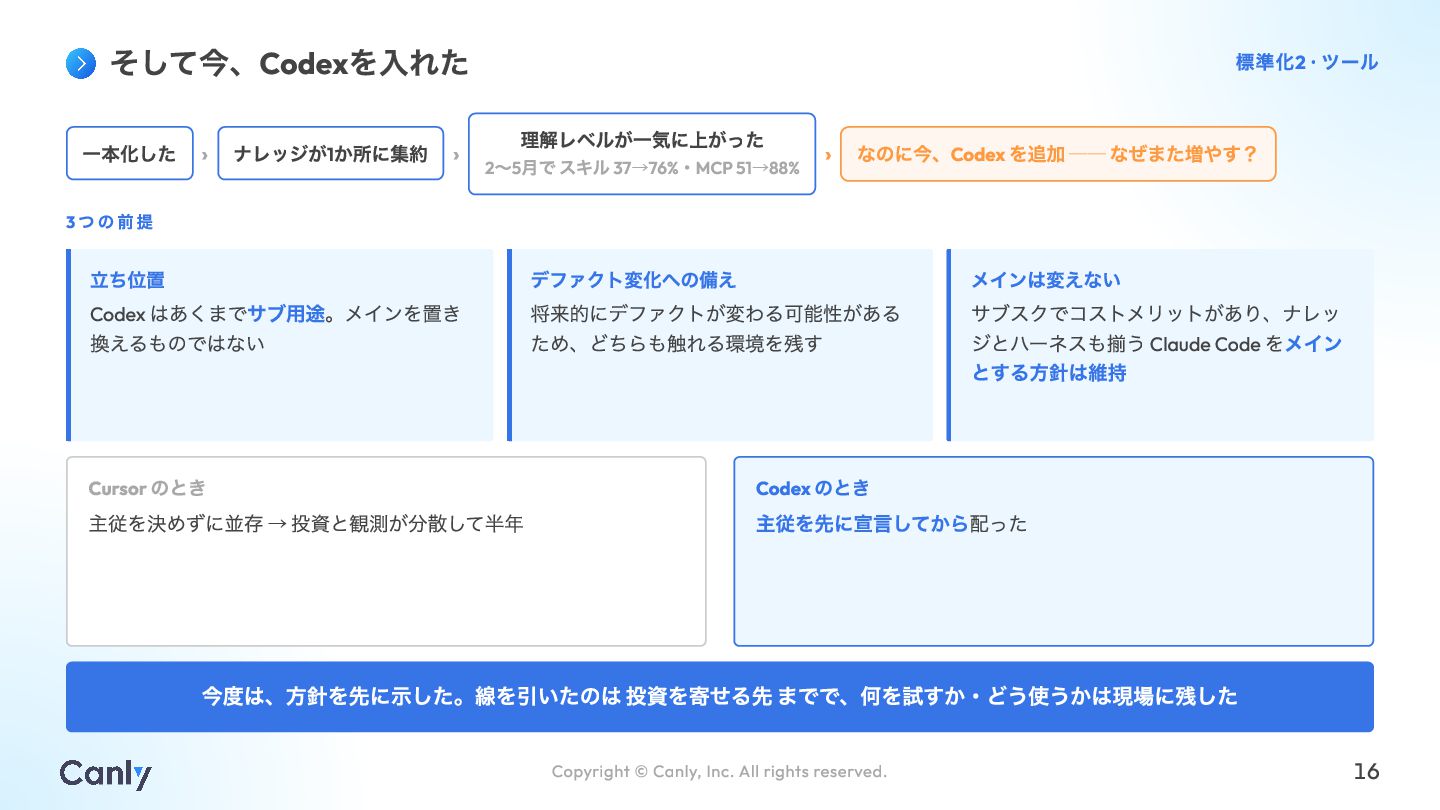 そして今、Codexを入れた

標準化2・ツール

一本化した › ナレッジが1か所に集約 › 理解レベルが一気に上がった
2〜5月で スキル 37→76%・MCP 51→88% › なのに今、Codex を追加 —— なぜまた増やす？

3つの前提

立ち位置
Codex はあくまでサブ用途。メインを置き換えるものではない

デファクト変化への備え
将来的にデファクトが変わる可能性があるため、どちらも触れる環境を残す

メインは変えない
サブスクでコストメリットがあり、ナレッジとハーネスも揃う Claude Code をメインとする方針は維持

Cursor のとき
主従を決めずに並存 → 投資と観測が分散して半年

Codex のとき
主従を先に宣言してから配った

今度は、方針を先に示した。線を引いたのは 投資を寄せる先 までで、何を試すか・どう使うかは現場に残した

Canly

Copyright © Canly, Inc. All rights reserved.

16